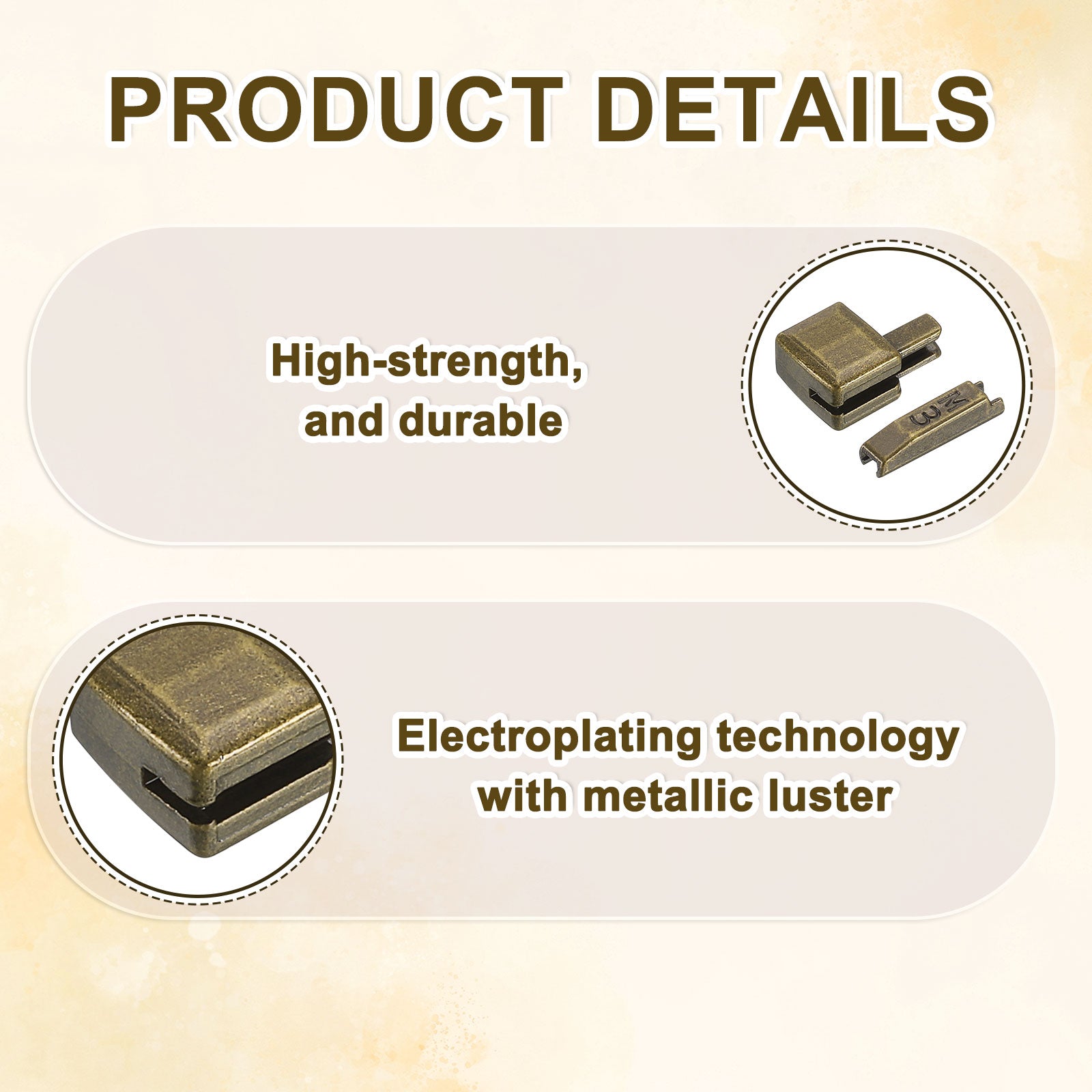 PRODUCT DETAILS

High-strength, and durable

M3

Electroplating technology with metallic luster